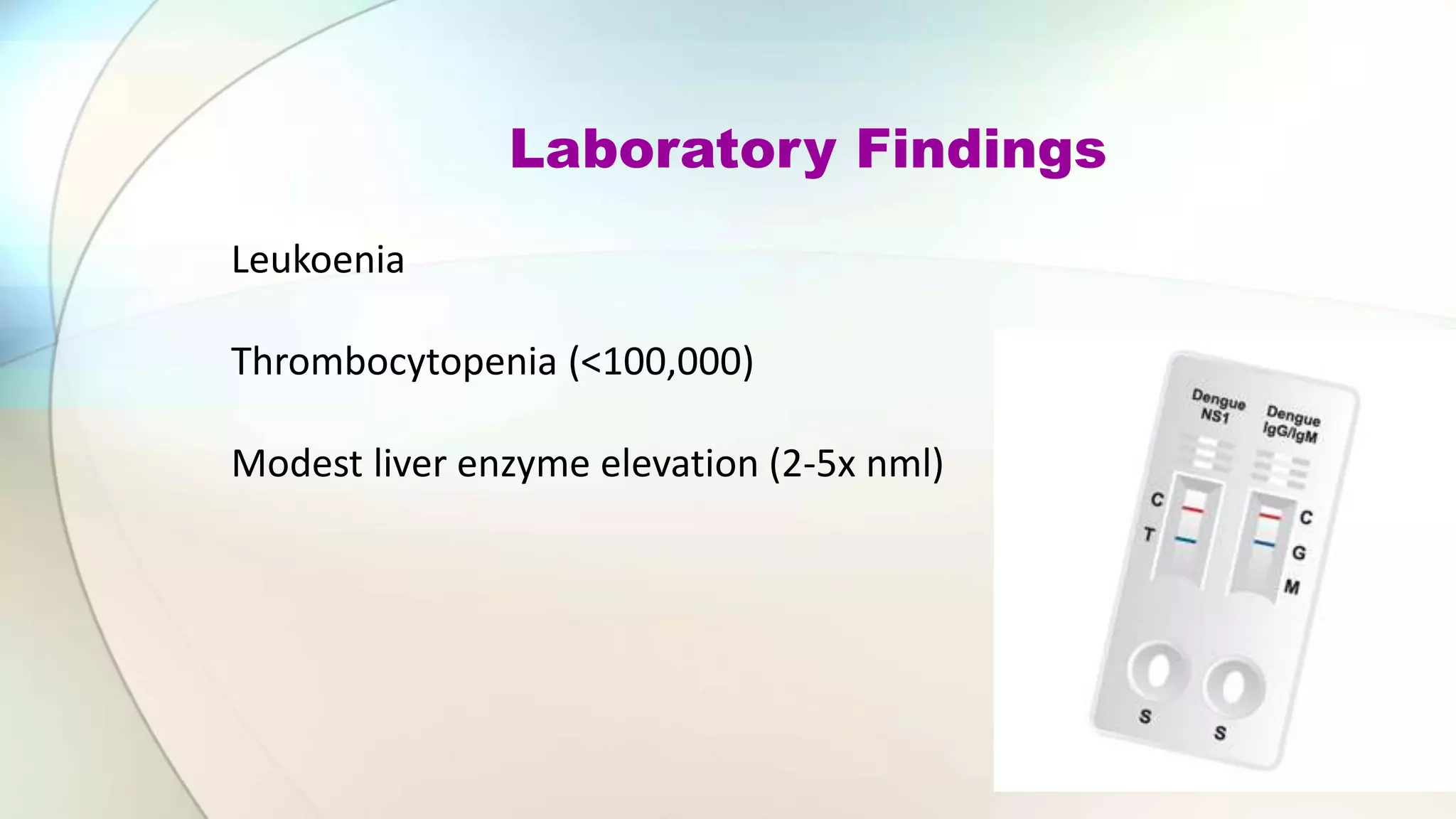 Laboratory Findings

Leukoenia

Thrombocytopenia (<100,000)

Modest liver enzyme elevation (2-5x nml)

Dengue NS1

Dengue IgG/IgM

C

T

C

G

M

S

S